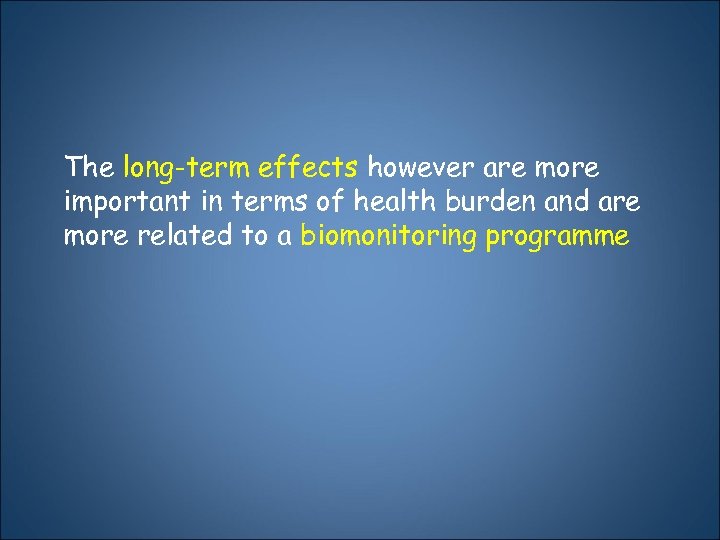 The long-term effects however are more important in terms of health burden and are more related to a biomonitoring programme